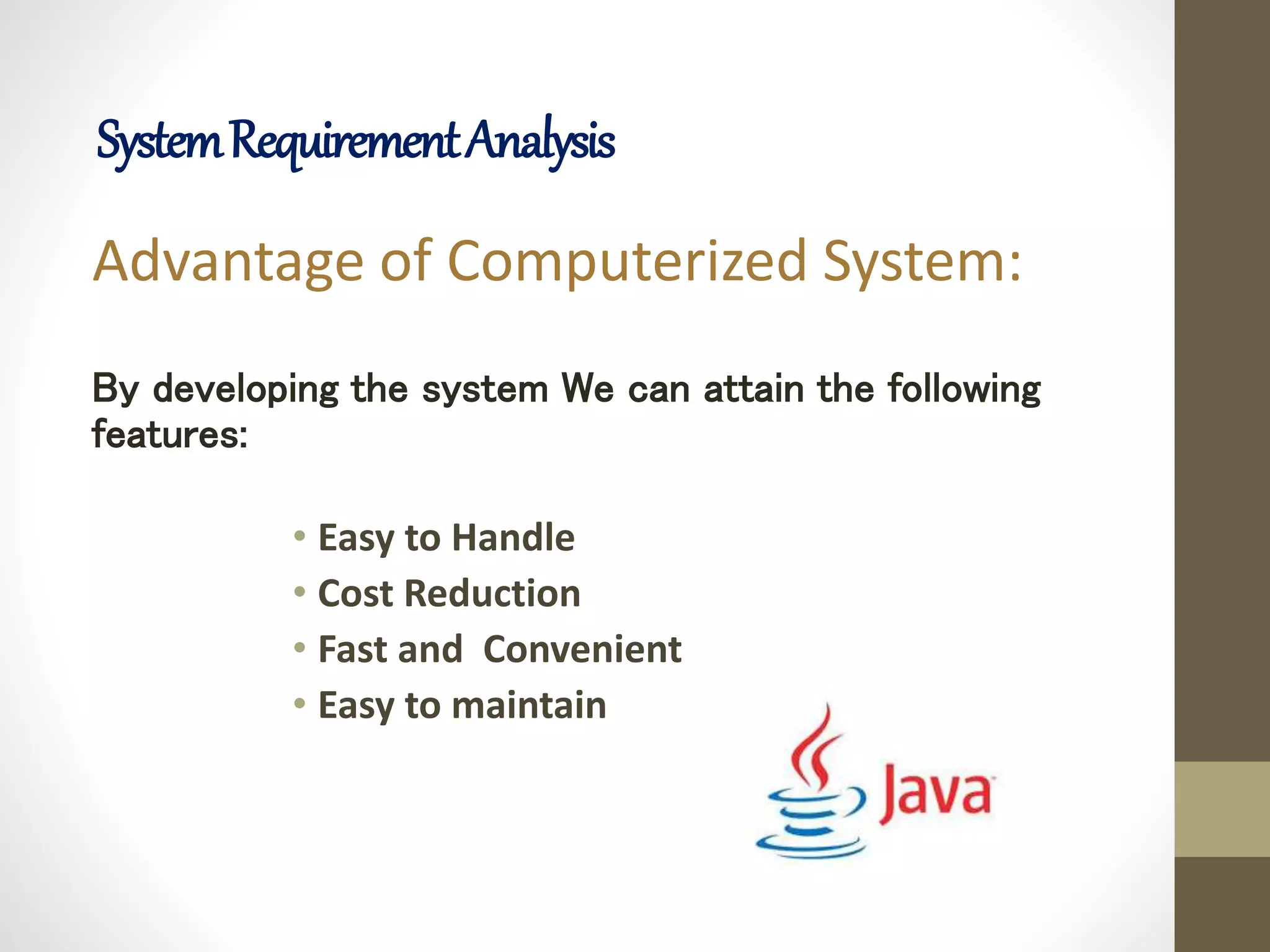 System Requirement Analysis

Advantage of Computerized System:

By developing the system We can attain the following features:

• Easy to Handle
• Cost Reduction
• Fast and Convenient
• Easy to maintain

Java